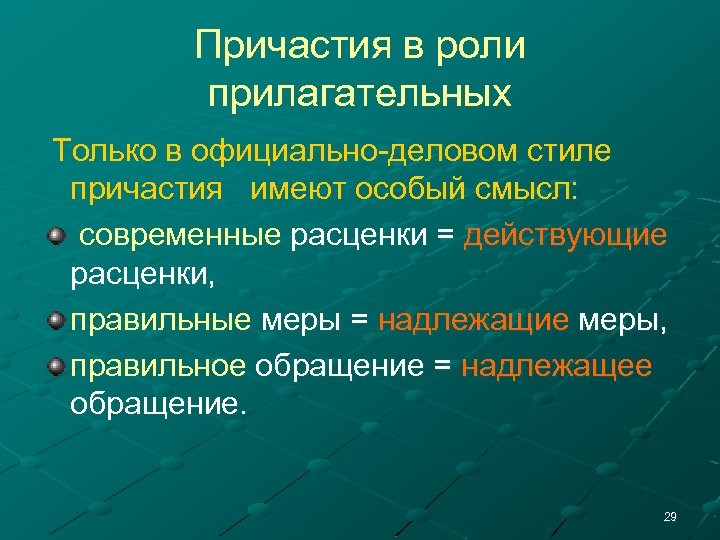 Причастия в роли прилагательных

Только в официально-деловом стиле причастия имеют особый смысл:

современные расценки = действующие расценки,

правильные меры = надлежащие меры,

правильное обращение = надлежащее обращение.

29